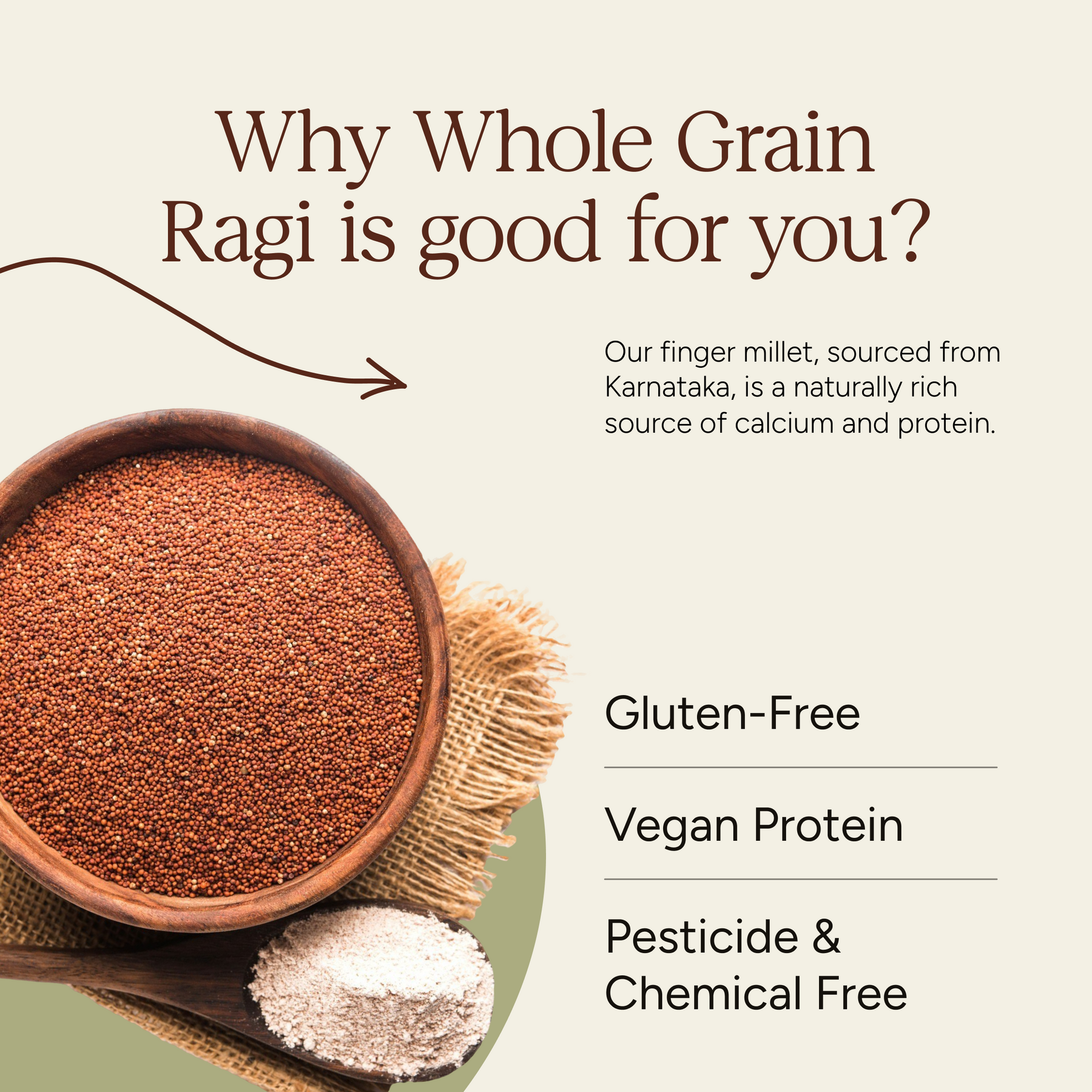 Why Whole Grain
Ragi is good for you?

Our finger millet, sourced from Karnataka, is a naturally rich source of calcium and protein.

Gluten-Free

Vegan Protein

Pesticide &
Chemical Free